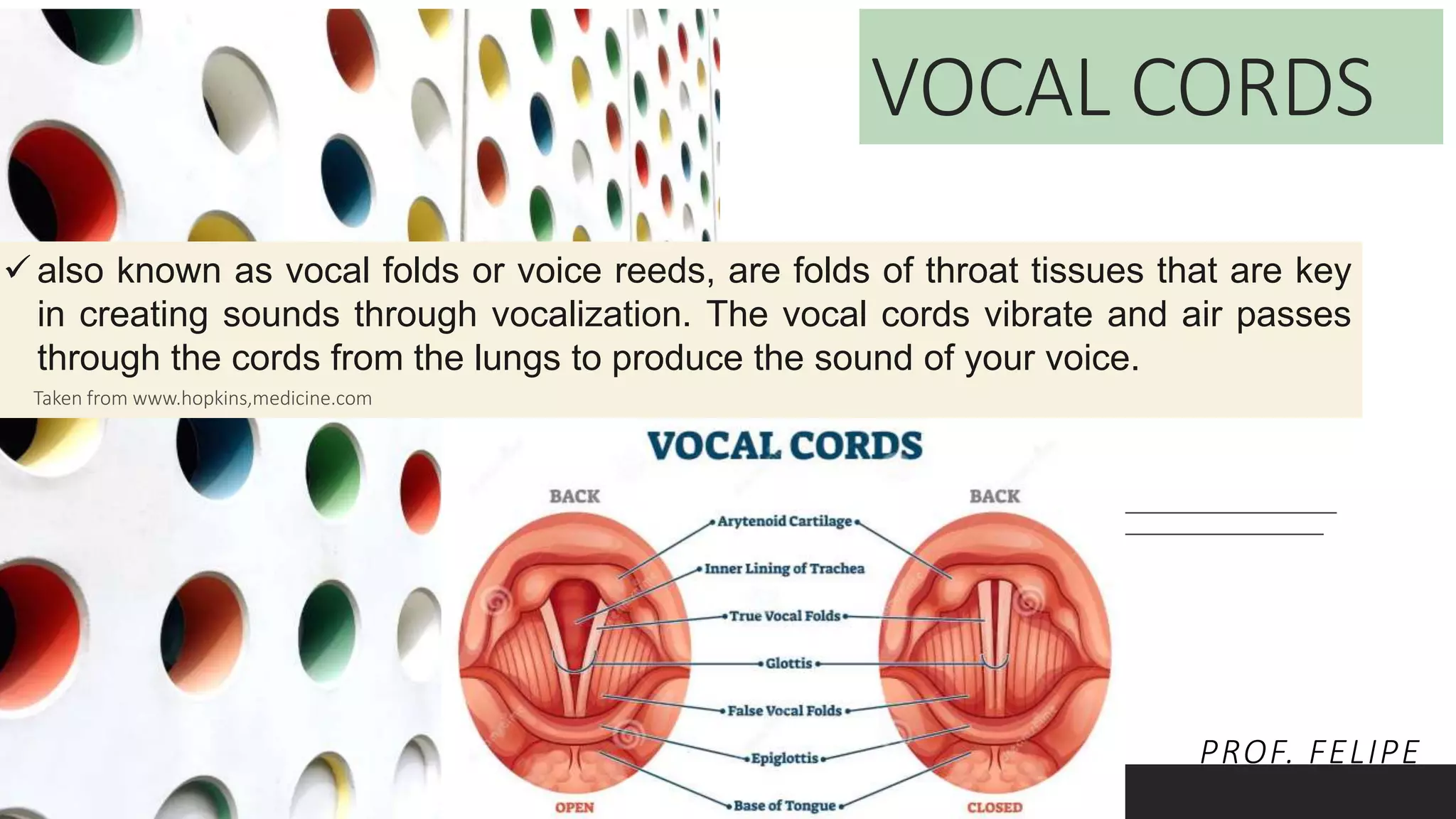 VOCAL CORDS

✓ also known as vocal folds or voice reeds, are folds of throat tissues that are key in creating sounds through vocalization. The vocal cords vibrate and air passes through the cords from the lungs to produce the sound of your voice.

Taken from www.hopkins,medicine.com

VOCAL CORDS

BACK

BACK

Arytenoid Cartilage

Inner Lining of Trachea

True Vocal Folds

Glottis

False Vocal Folds

Epiglottis

Base of Tongue

OPEN

CLOSED

PROF. FELIPE